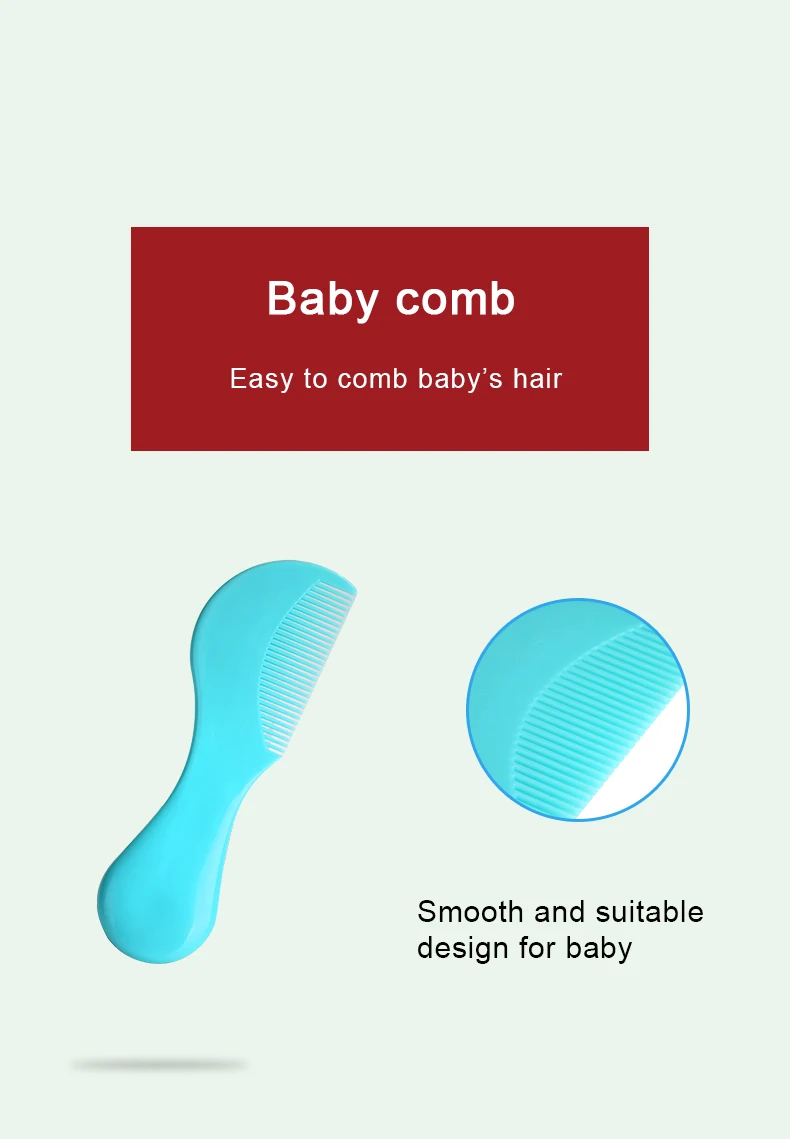 Baby comb

Easy to comb baby's hair

Smooth and suitable design for baby